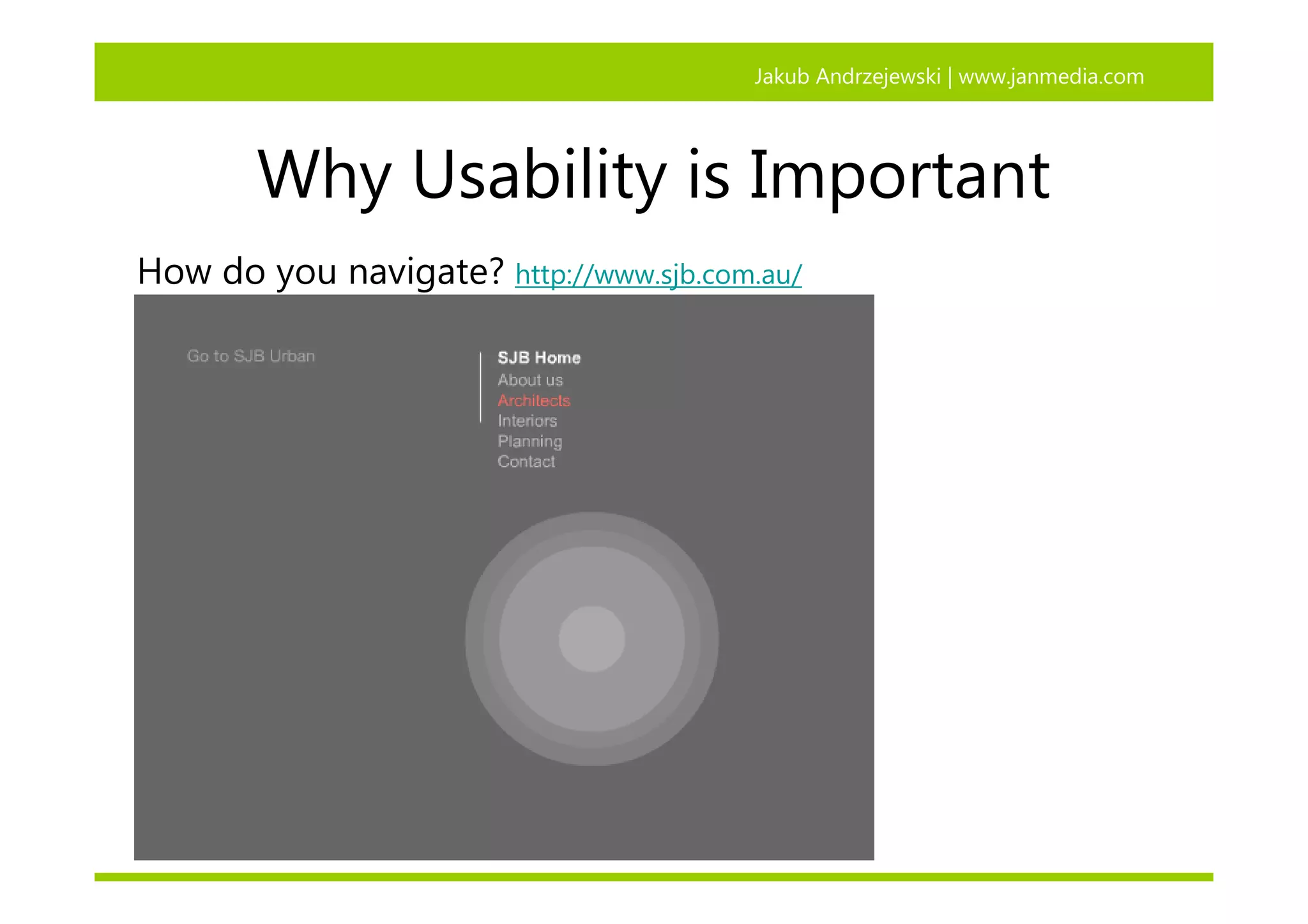 Jakub Andrzejewski | www.janmedia.com

Why Usability is Important

How do you navigate? http://www.sjb.com.au/

Go to SJB Urban

SJB Home
About us
Architects
Interiors
Planning
Contact